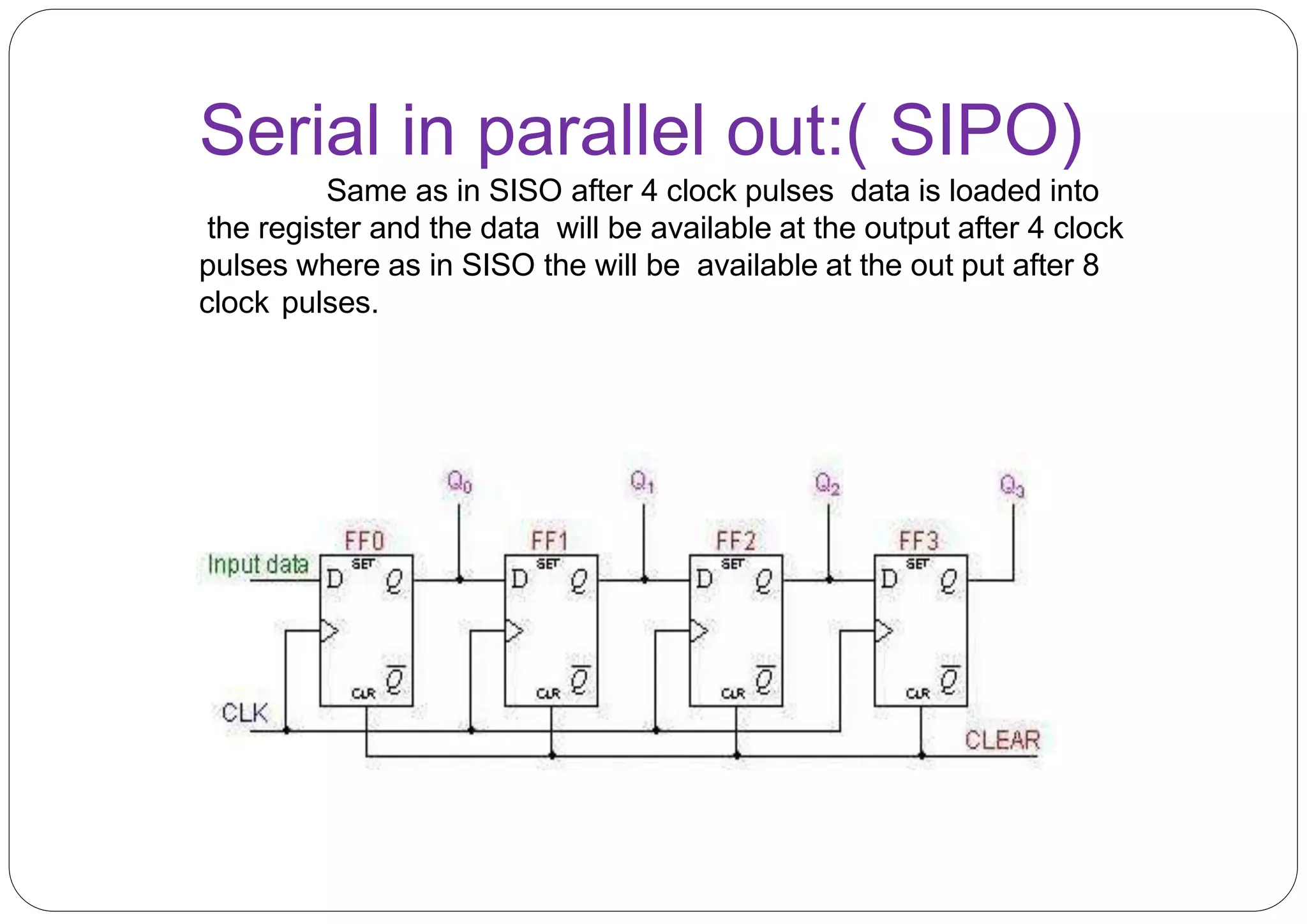 Serial in parallel out:( SIPO)

Same as in SISO after 4 clock pulses data is loaded into the register and the data will be available at the output after 4 clock pulses where as in SISO the will be available at the out put after 8 clock pulses.

$Q_0$ $Q_1$ $Q_2$ $Q_3$

FF0 FF1 FF2 FF3

Input data

D SET $Q$ CLR $\overline{Q}$

D SET $Q$ CLR $\overline{Q}$

D SET $Q$ CLR $\overline{Q}$

D SET $Q$ CLR $\overline{Q}$

CLK

CLEAR